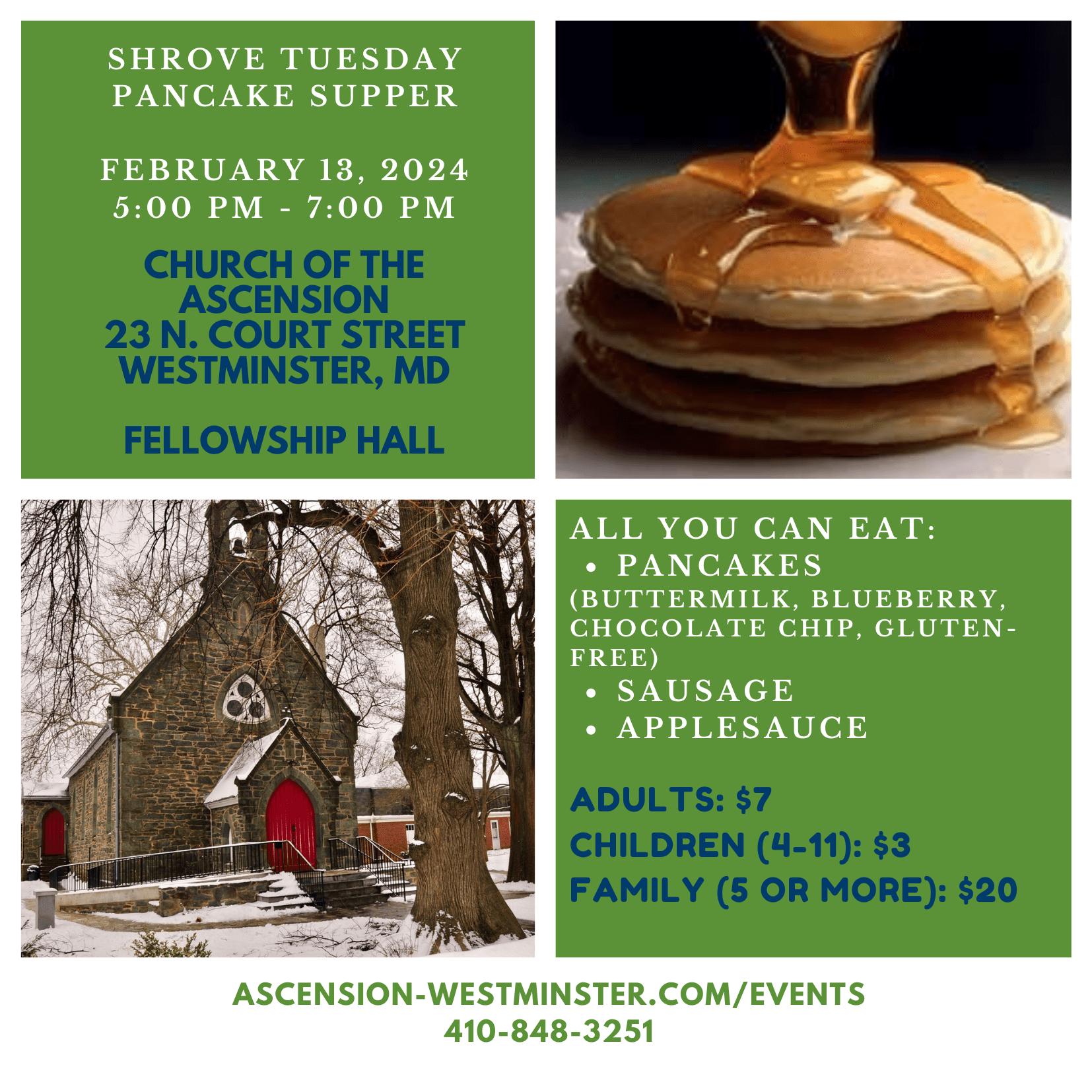 SHROVE TUESDAY PANCAKE SUPPER

FEBRUARY 13, 2024
5:00 PM - 7:00 PM

CHURCH OF THE ASCENSION
23 N. COURT STREET
WESTMINSTER, MD

FELLOWSHIP HALL

ALL YOU CAN EAT:
• PANCAKES
(BUTTERMILK, BLUEBERRY, CHOCOLATE CHIP, GLUTEN-FREE)
• SAUSAGE
• APPLESAUCE

ADULTS: $7
CHILDREN (4-11): $3
FAMILY (5 OR MORE): $20

ASCENSION-WESTMINSTER.COM/EVENTS
410-848-3251